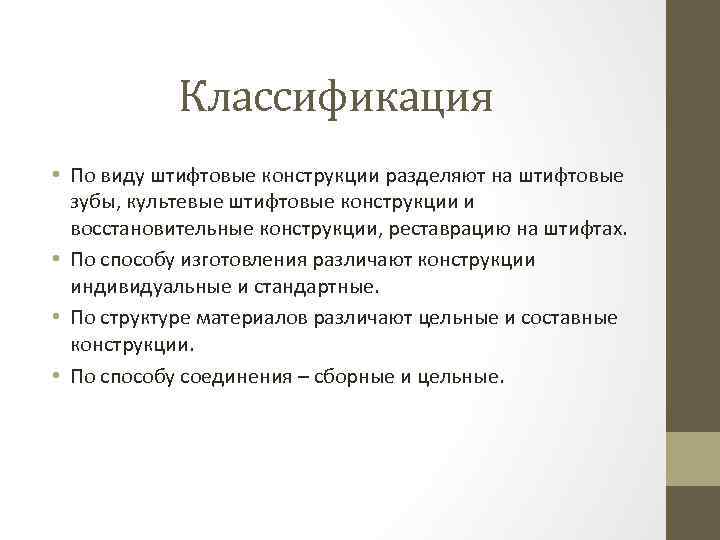 Классификация

• По виду штифтовые конструкции разделяют на штифтовые зубы, культевые штифтовые конструкции и восстановительные конструкции, реставрацию на штифтах.
• По способу изготовления различают конструкции индивидуальные и стандартные.
• По структуре материалов различают цельные и составные конструкции.
• По способу соединения – сборные и цельные.